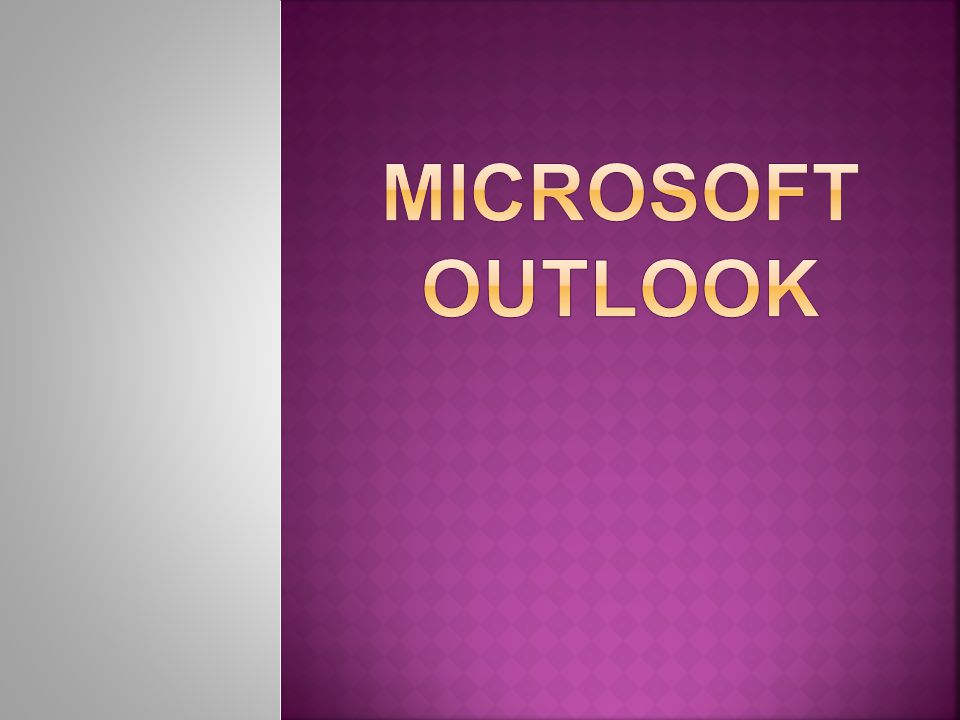 MICROSOFT OUTLOOK